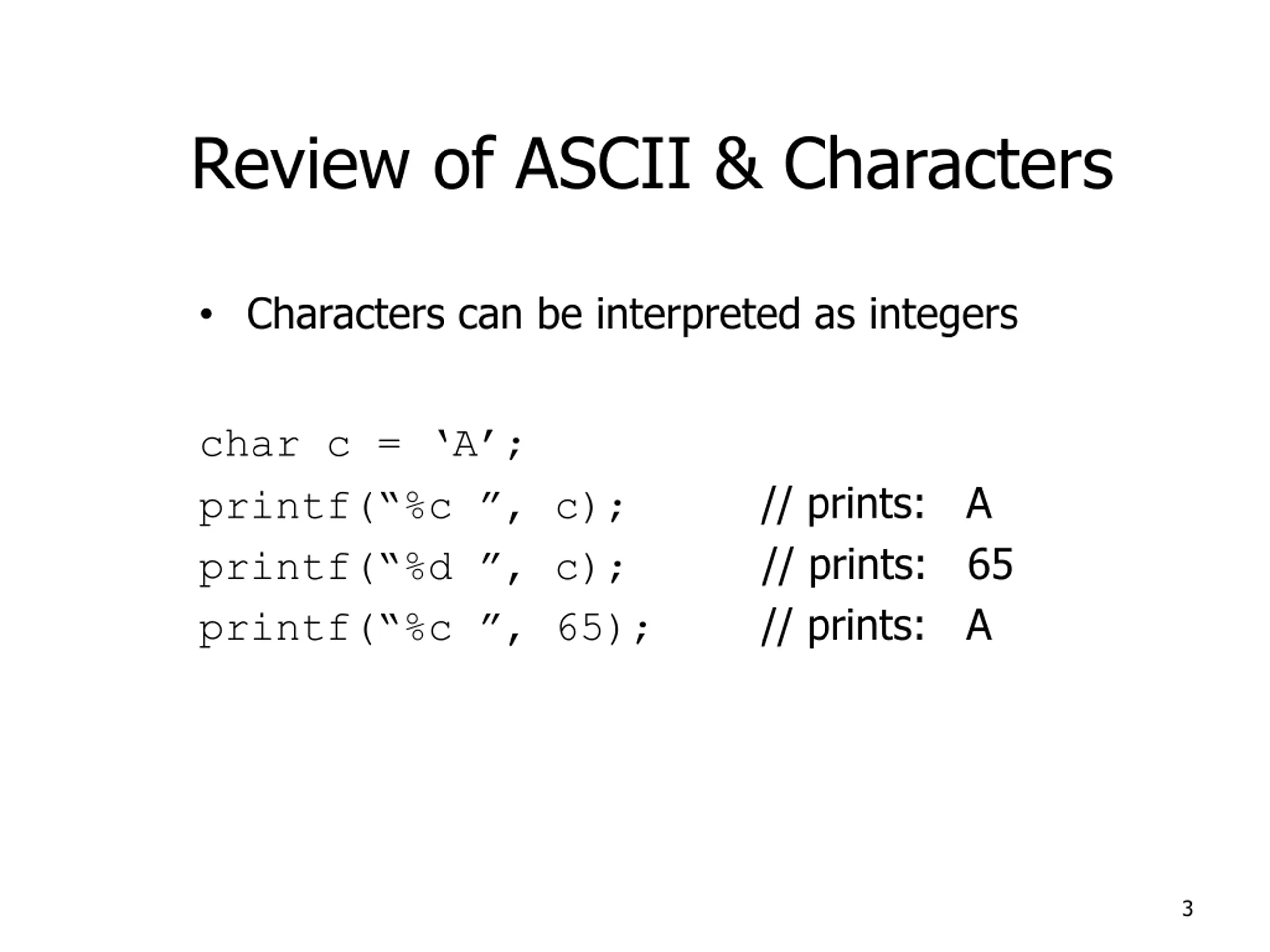 Review of ASCII & Characters

• Characters can be interpreted as integers

char c = ‘A’;
printf(“%c ”, c); // prints: A
printf(“%d ”, c); // prints: 65
printf(“%c ”, 65); // prints: A

3